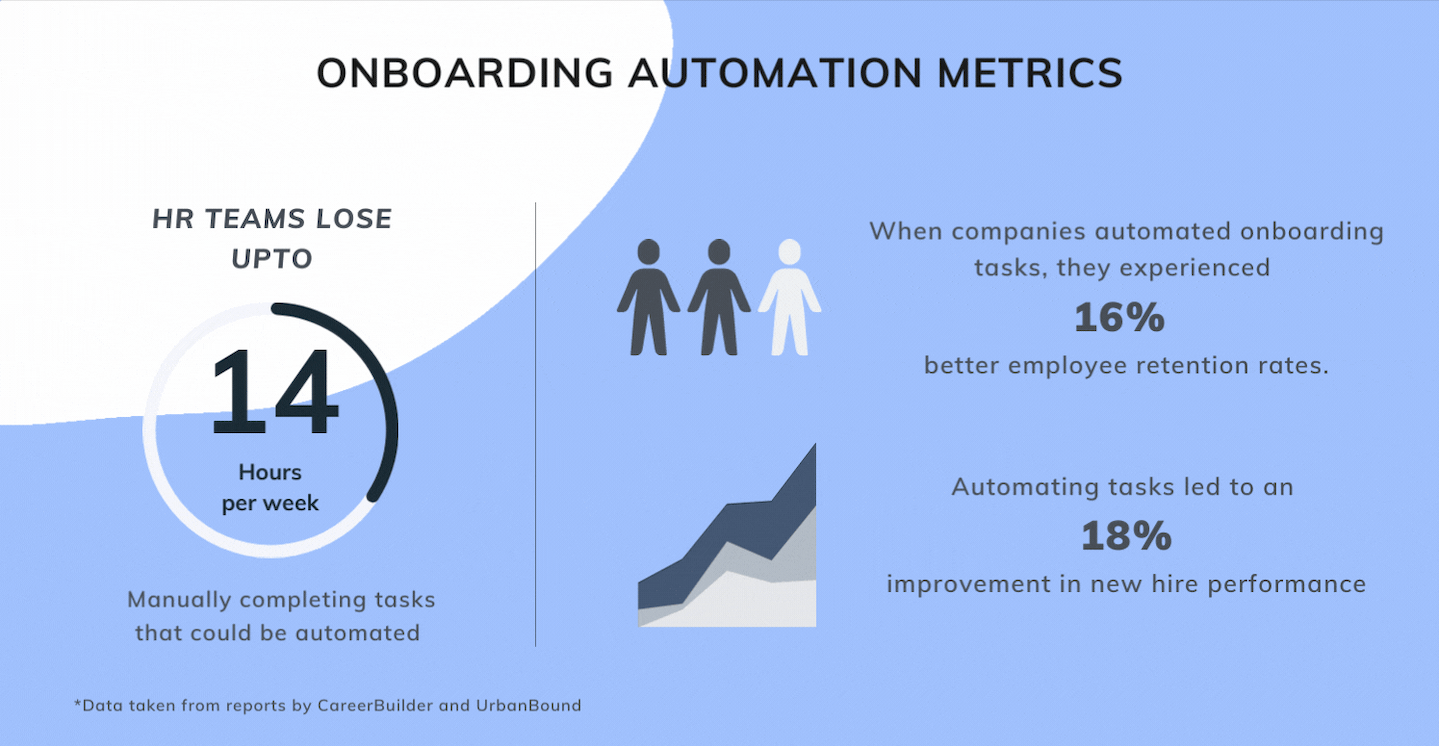 ONBOARDING AUTOMATION METRICS

HR TEAMS LOSE UPTO

14

Hours per week

Manually completing tasks that could be automated

When companies automated onboarding tasks, they experienced

16%

better employee retention rates.

Automating tasks led to an

18%

improvement in new hire performance

*Data taken from reports by CareerBuilder and UrbanBound